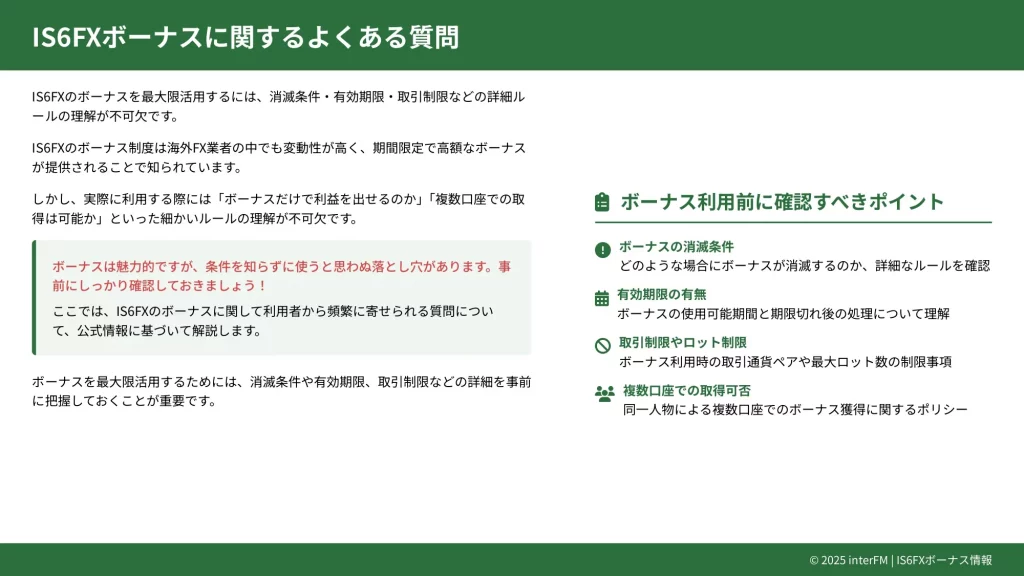 IS6FXボーナスに関するよくある質問

IS6FXのボーナスを最大限活用するには、消滅条件・有効期限・取引制限などの詳細ルールの理解が不可欠です。

IS6FXのボーナス制度は海外FX業者の中でも変動性が高く、期間限定で高額なボーナスが提供されることで知られています。

しかし、実際に利用する際には「ボーナスだけで利益を出せるのか」「複数口座での取得は可能か」といった細かいルールの理解が不可欠です。

ボーナスは魅力的ですが、条件を知らずに使うと思わぬ落とし穴があります。事前にしっかり確認しておきましょう！

ここでは、IS6FXのボーナスに関して利用者から頻繁に寄せられる質問について、公式情報に基づいて解説します。

ボーナスを最大限活用するためには、消滅条件や有効期限、取引制限などの詳細を事前に把握しておくことが重要です。

ボーナス利用前に確認すべきポイント

ボーナスの消滅条件
どのような場合にボーナスが消滅するのか、詳細なルールを確認

有効期限の有無
ボーナスの使用可能期間と期限切れ後の処理について理解

取引制限やロット制限
ボーナス利用時の取引通貨ペアや最大ロット数の制限事項

複数口座での取得可否
同一人物による複数口座でのボーナス獲得に関するポリシー

© 2025 interFM | IS6FXボーナス情報